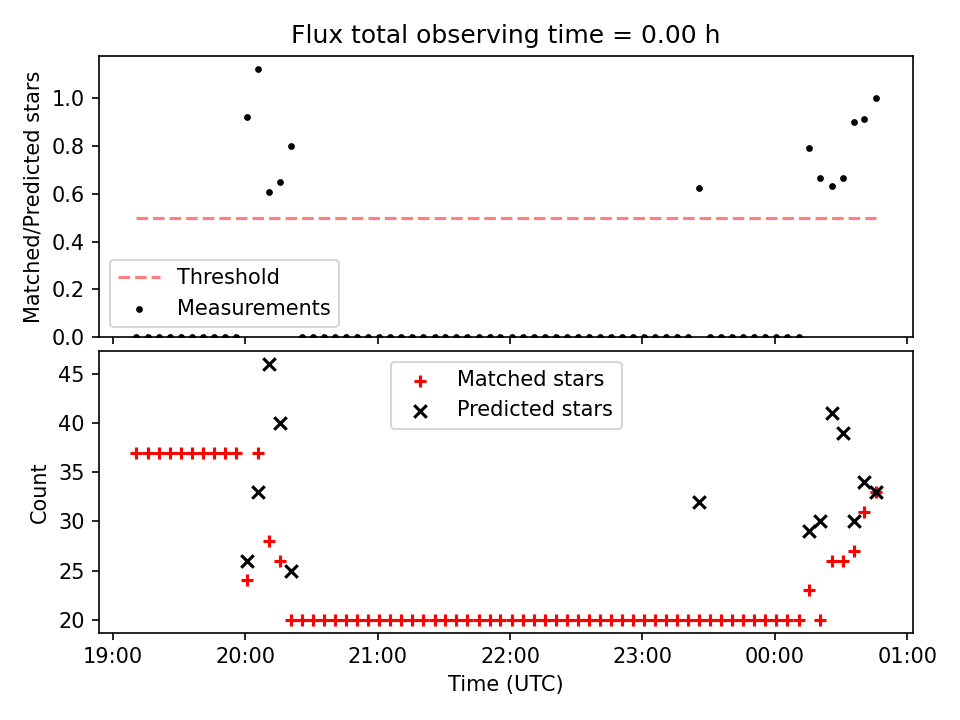 Flux total observing time = 0.00 h

Matched/Predicted stars

1.0
0.8
0.6
0.4
0.2
0.0

Threshold
Measurements

Count

45
40
35
30
25
20

Matched stars
Predicted stars

19:00
20:00
21:00
22:00
23:00
00:00
01:00

Time (UTC)